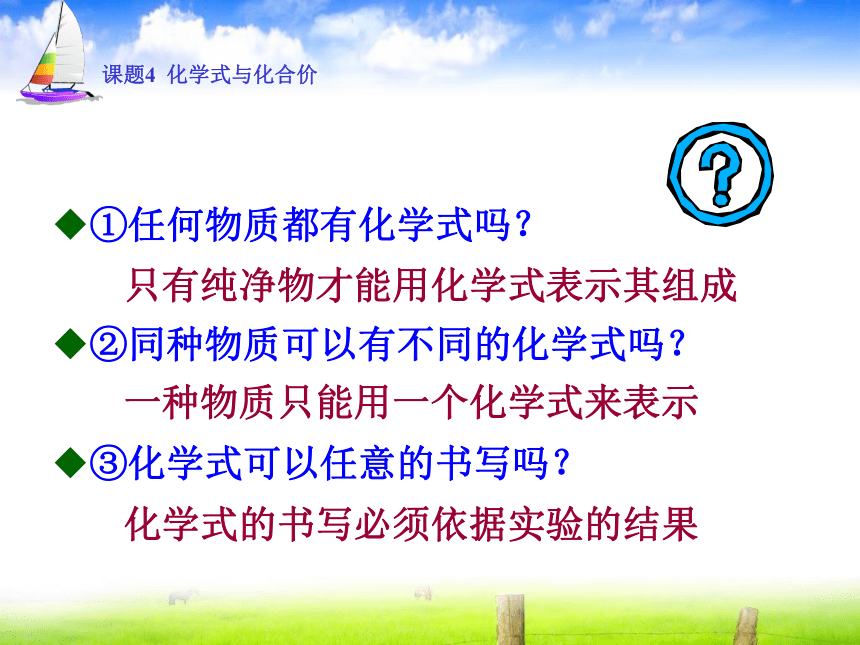 课题4 化学式与化合价

?

◆①任何物质都有化学式吗？

只有纯净物才能用化学式表示其组成

◆②同种物质可以有不同的化学式吗？

一种物质只能用一个化学式来表示

◆③化学式可以任意的书写吗？

化学式的书写必须依据实验的结果